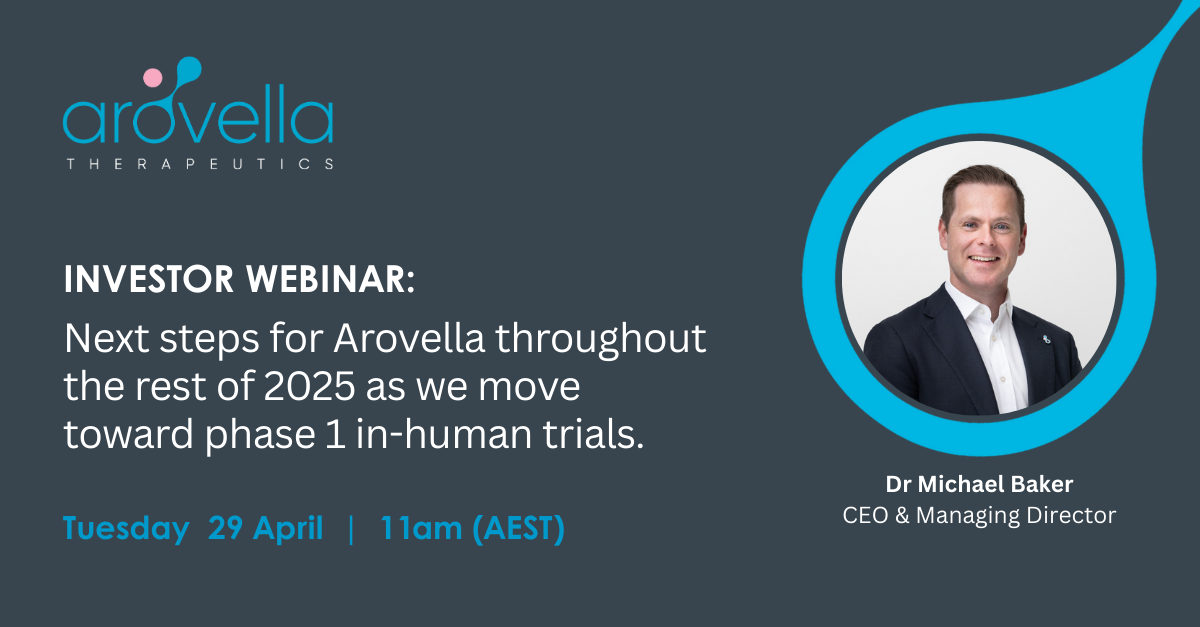 arovella
THERAPEUTICS

INVESTOR WEBINAR:

Next steps for Arovella throughout the rest of 2025 as we move toward phase 1 in-human trials.

Tuesday 29 April | 11am (AEST)

Dr Michael Baker
CEO & Managing Director